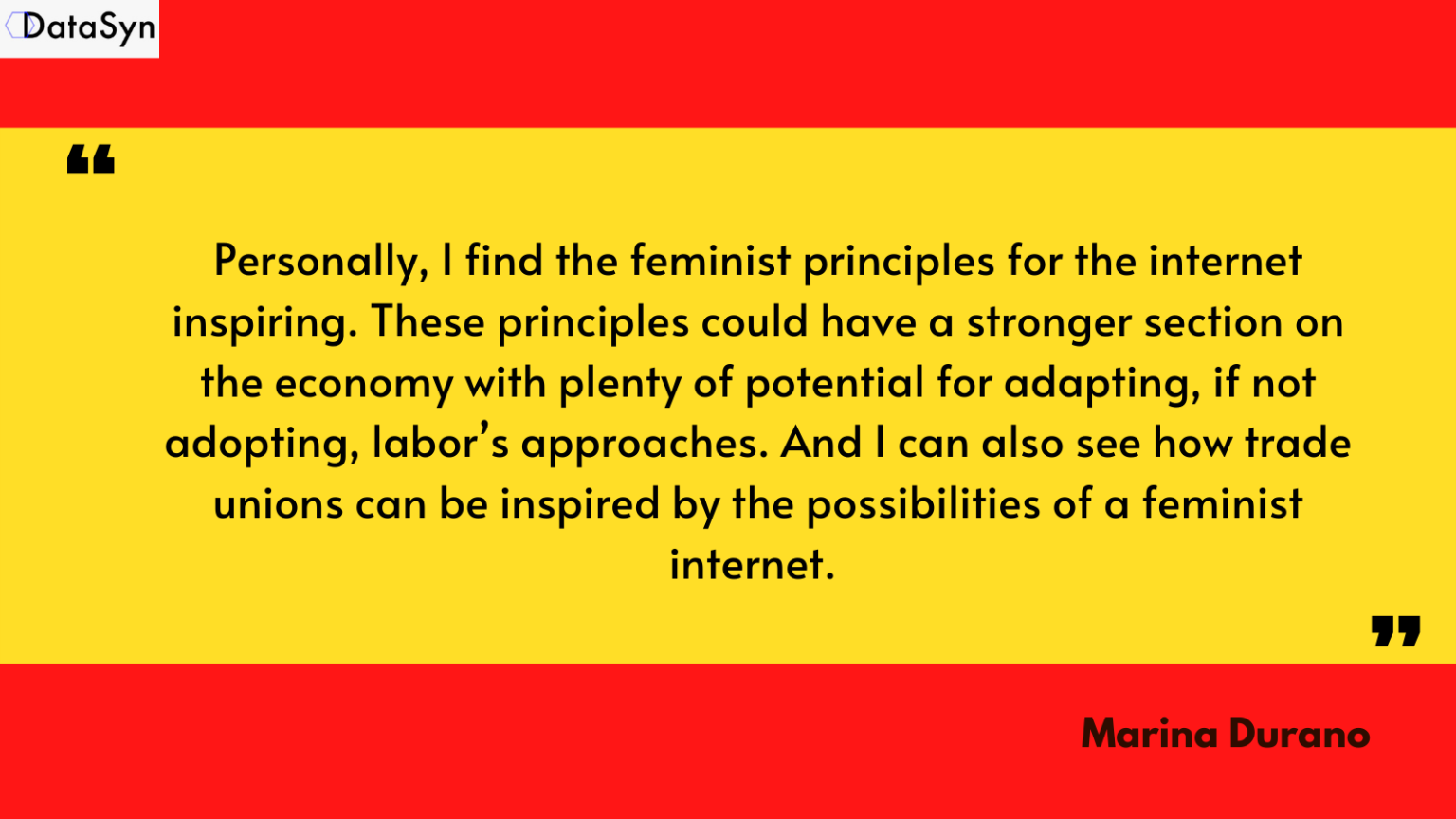 DataSyn

“

Personally, I find the feminist principles for the internet inspiring. These principles could have a stronger section on the economy with plenty of potential for adapting, if not adopting, labor’s approaches. And I can also see how trade unions can be inspired by the possibilities of a feminist internet.

”

Marina Durano